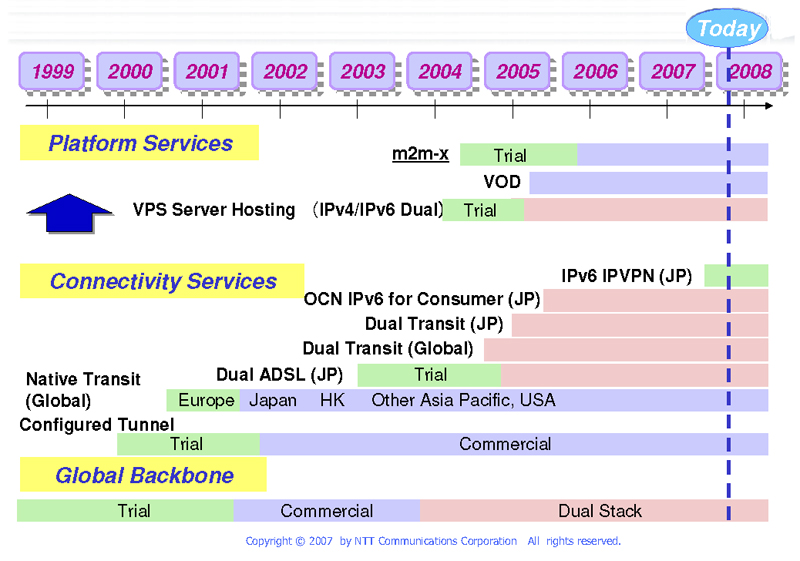 Today

1999 2000 2001 2002 2003 2004 2005 2006 2007 2008

Platform Services

m2m-x Trial

VOD

VPS Server Hosting （IPv4/IPv6 Dual） Trial

Connectivity Services

IPv6 IPVPN (JP)

OCN IPv6 for Consumer (JP)

Dual Transit (JP)

Dual Transit (Global)

Dual ADSL (JP) Trial

Native Transit (Global)

Europe Japan HK Other Asia Pacific, USA

Configured Tunnel

Trial Commercial

Global Backbone

Trial Commercial Dual Stack

Copyright © 2007 by NTT Communications Corporation All rights reserved.